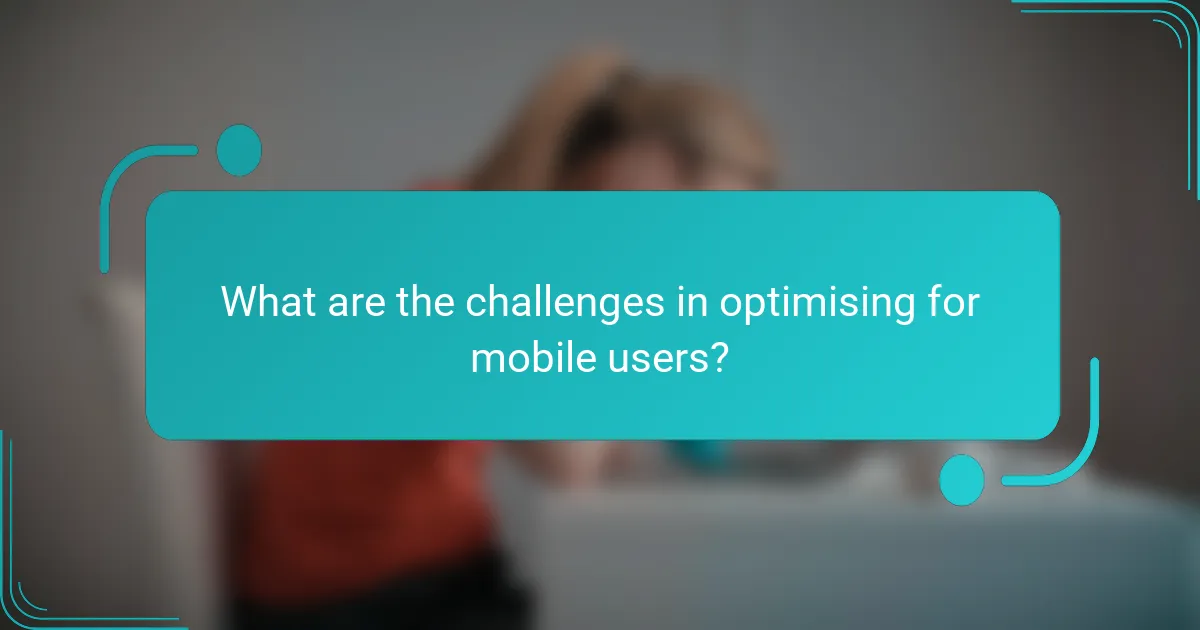 What are the challenges in optimising for mobile users?